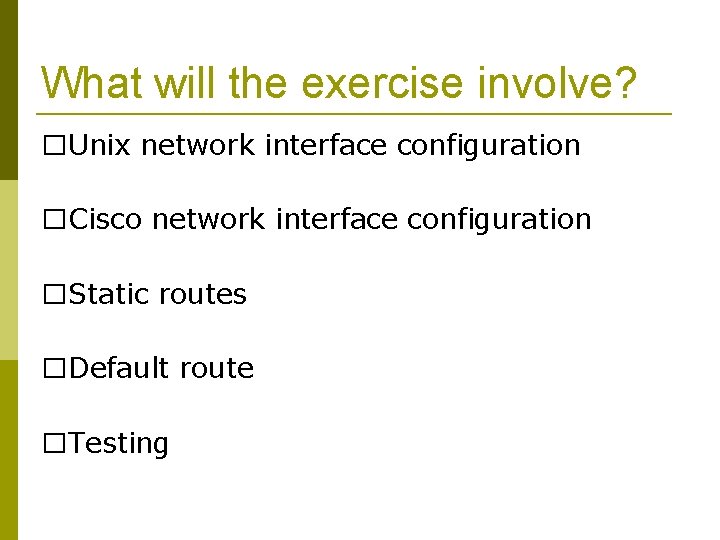 What will the exercise involve?

□Unix network interface configuration

□Cisco network interface configuration

□Static routes

□Default route

□Testing